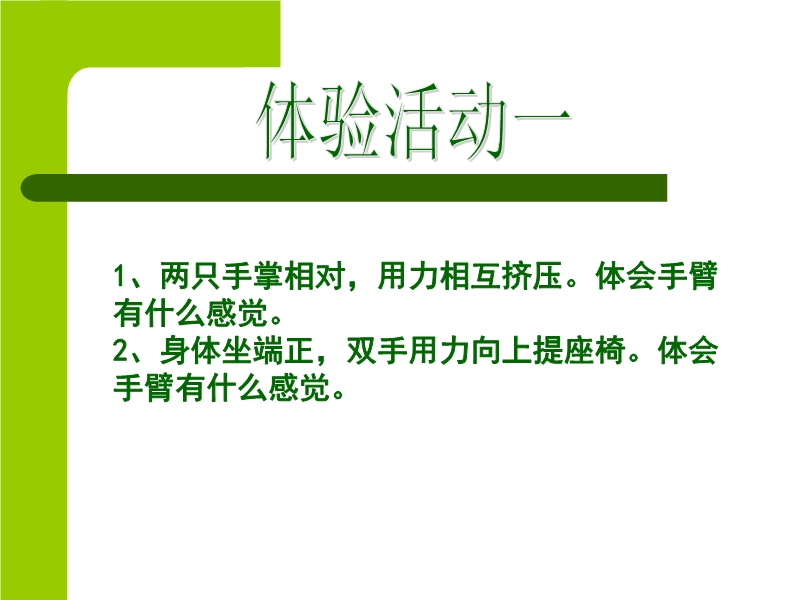 体验活动一

1、两只手掌相对，用力相互挤压。体会手臂有什么感觉。
2、身体坐端正，双手用力向上提座椅。体会手臂有什么感觉。